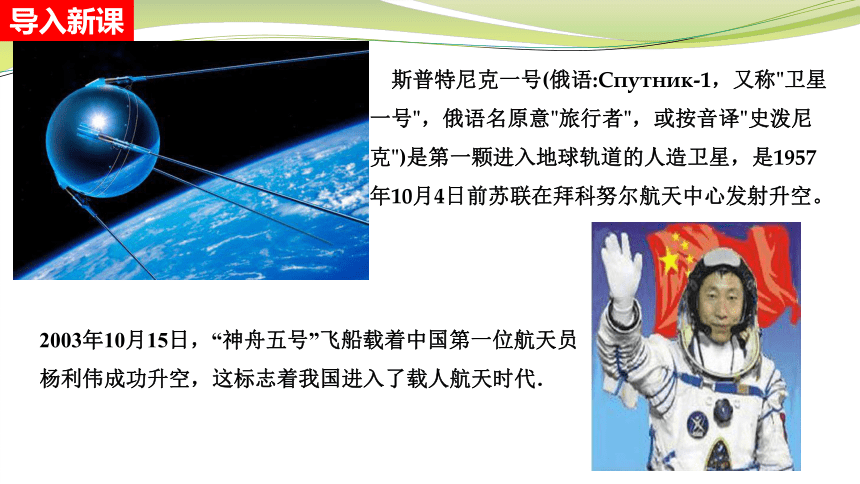 导入新课

斯普特尼克一号(俄语:Спутник-1，又称"卫星一号"，俄语名原意"旅行者"，或按音译"史泼尼克")是第一颗进入地球轨道的人造卫星，是1957年10月4日前苏联在拜科努尔航天中心发射升空。

2003年10月15日，“神舟五号”飞船载着中国第一位航天员杨利伟成功升空，这标志着我国进入了载人航天时代.